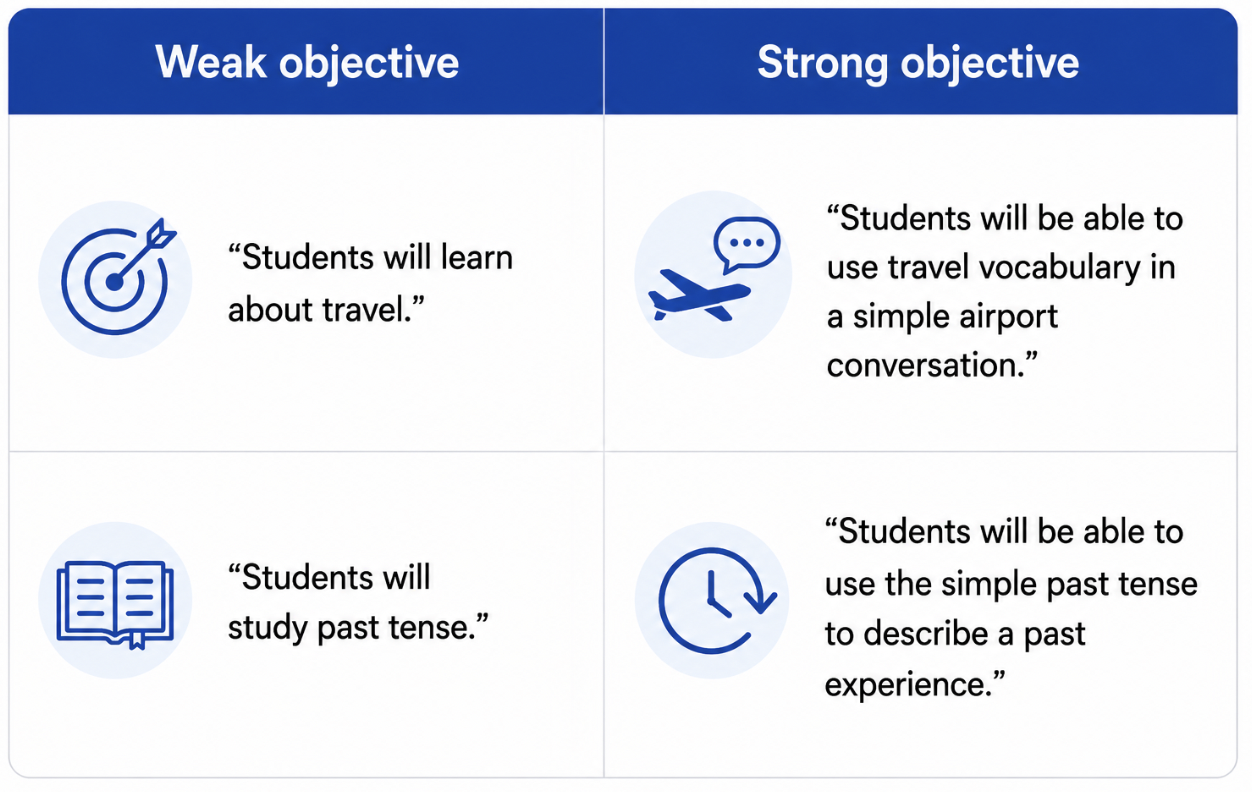 | Weak objective | Strong objective |
|---|---|
| “Students will learn about travel.” | “Students will be able to use travel vocabulary in a simple airport conversation.” |
| “Students will study past tense.” | “Students will be able to use the simple past tense to describe a past experience.” |